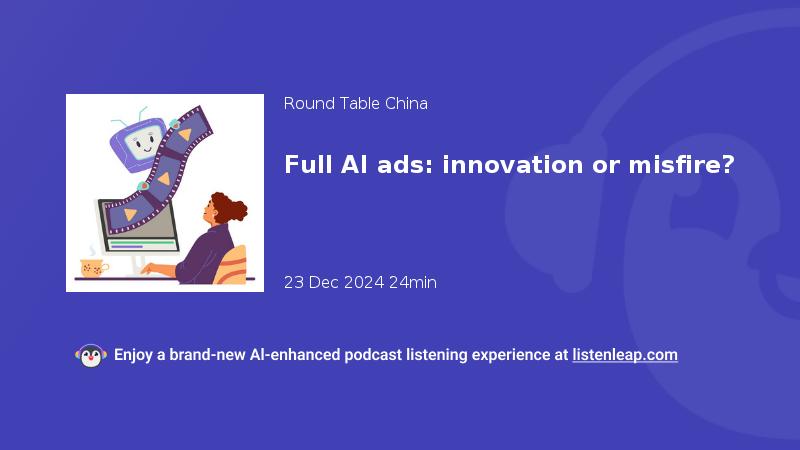 Round Table China

Full AI ads: innovation or misfire?

23 Dec 2024 24min

Enjoy a brand-new AI-enhanced podcast listening experience at listenleap.com